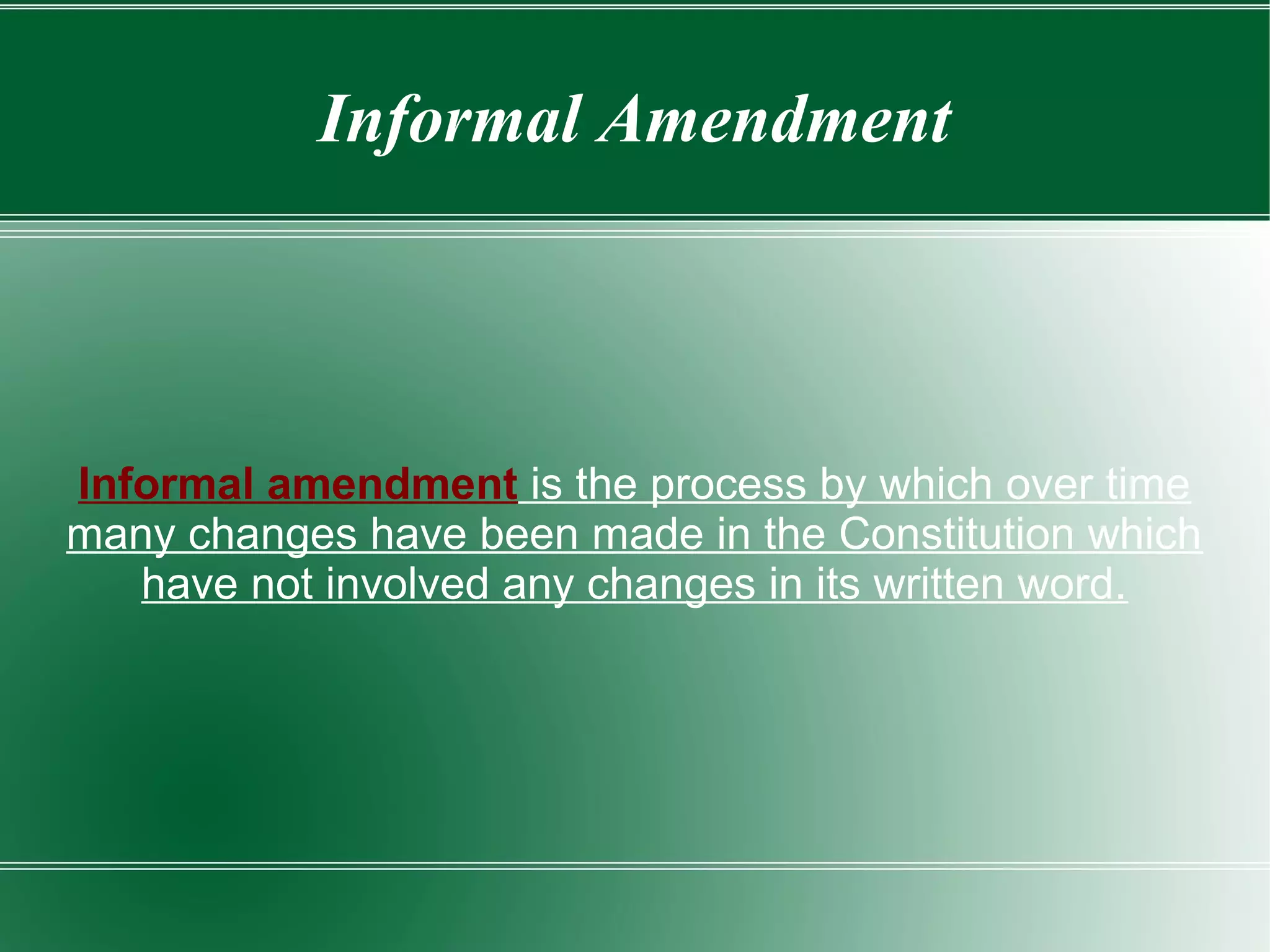 Informal Amendment

Informal amendment is the process by which over time many changes have been made in the Constitution which have not involved any changes in its written word.